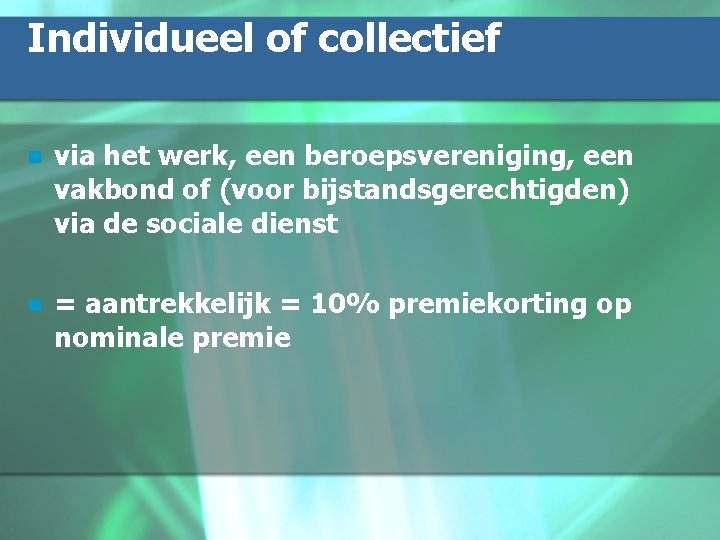 Individueel of collectief

via het werk, een beroepsvereniging, een vakbond of (voor bijstandsgerechtigden) via de sociale dienst

= aantrekkelijk = 10% premiekorting op nominale premie